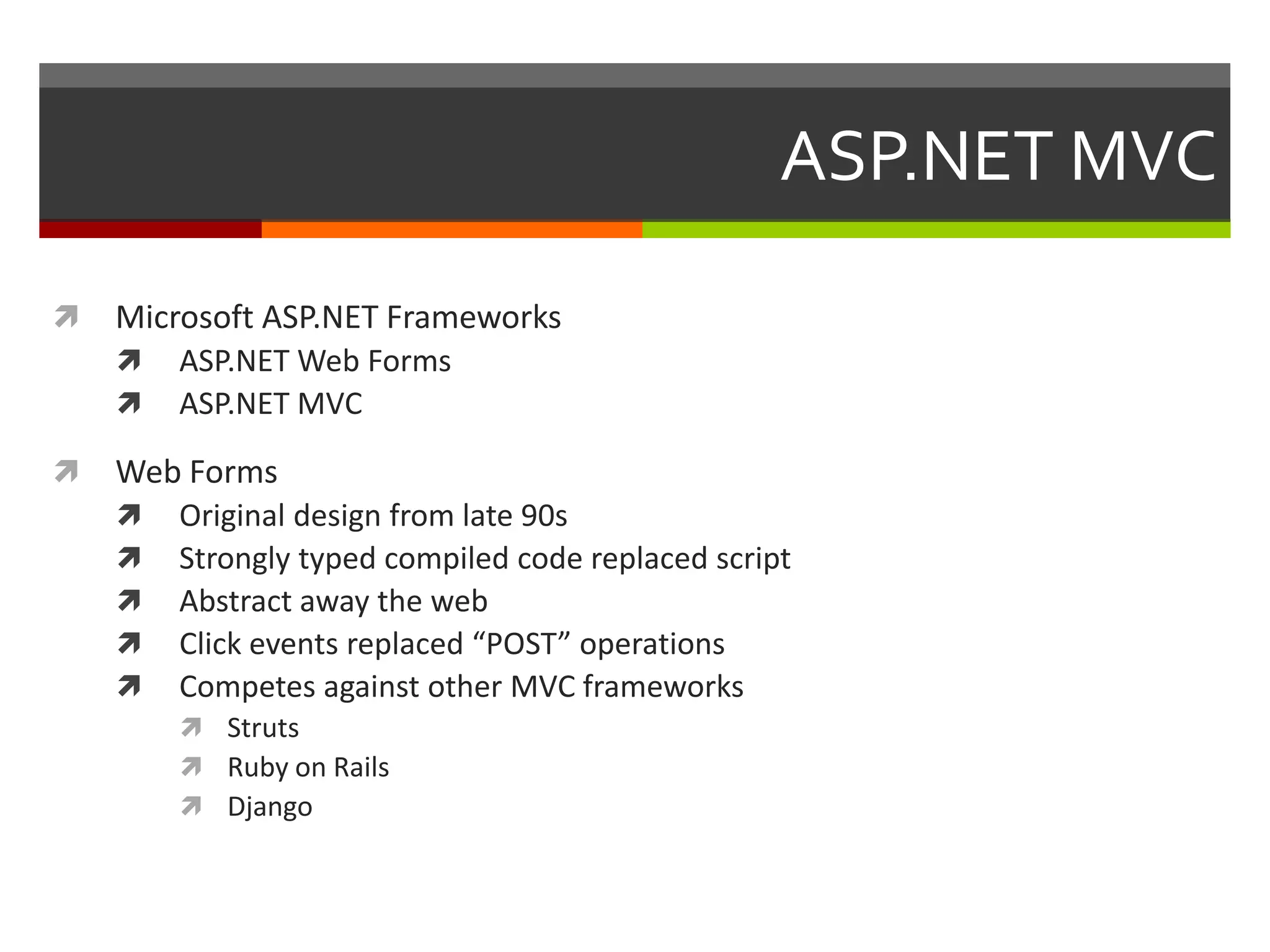 ASP.NET MVC

Microsoft ASP.NET Frameworks
ASP.NET Web Forms
ASP.NET MVC

Web Forms
Original design from late 90s
Strongly typed compiled code replaced script
Abstract away the web
Click events replaced “POST” operations
Competes against other MVC frameworks
Struts
Ruby on Rails
Django